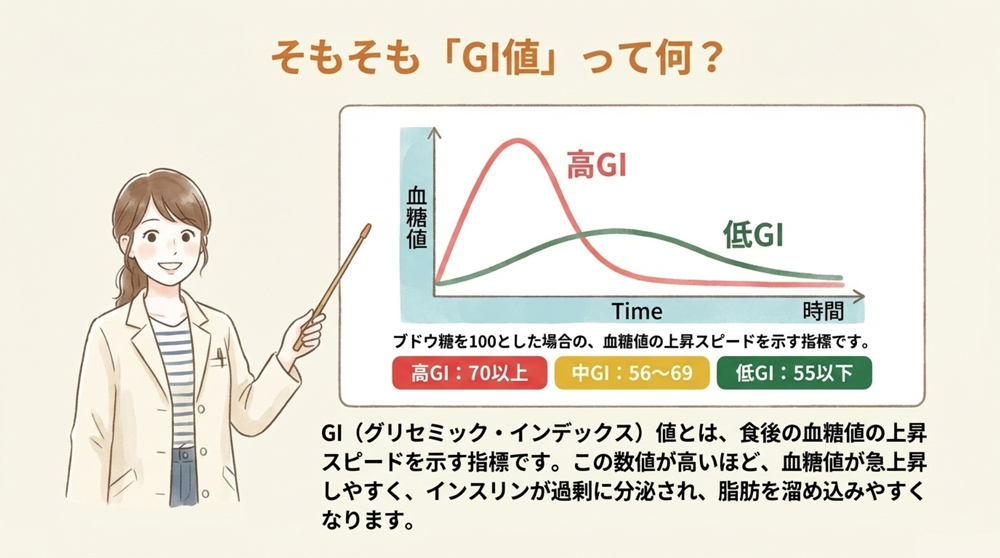 そもそも「GI値」って何？

血糖値

高GI

低GI

Time

時間

ブドウ糖を100とした場合の、血糖値の上昇スピードを示す指標です。

高GI：70以上

中GI：56〜69

低GI：55以下

GI（グリセミック・インデックス）値とは、食後の血糖値の上昇スピードを示す指標です。この数値が高いほど、血糖値が急上昇しやすく、インスリンが過剰に分泌され、脂肪を溜め込みやすくなります。